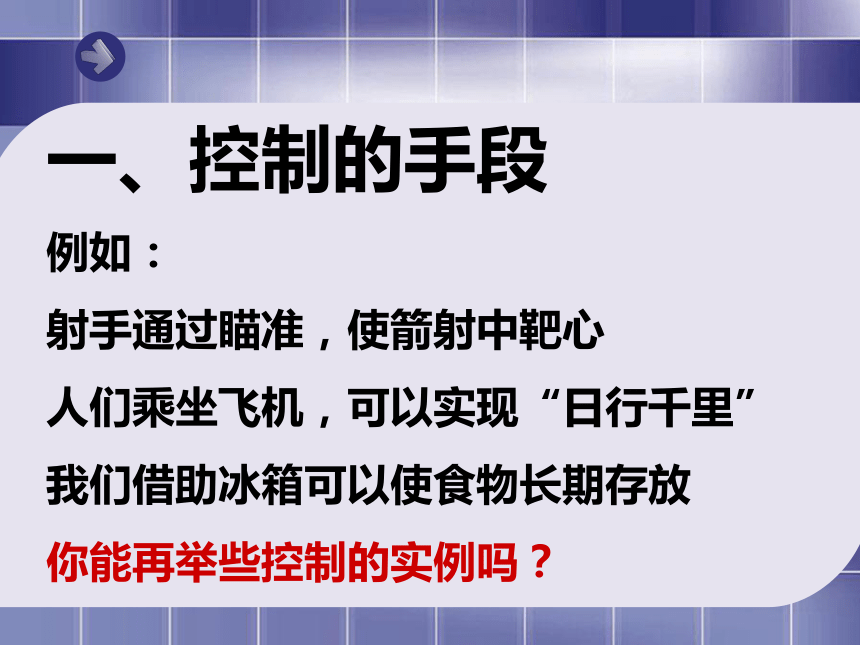 一、控制的手段

例如：

射手通过瞄准，使箭射中靶心

人们乘坐飞机，可以实现“日行千里”

我们借助冰箱可以使食物长期存放

你能再举些控制的实例吗？